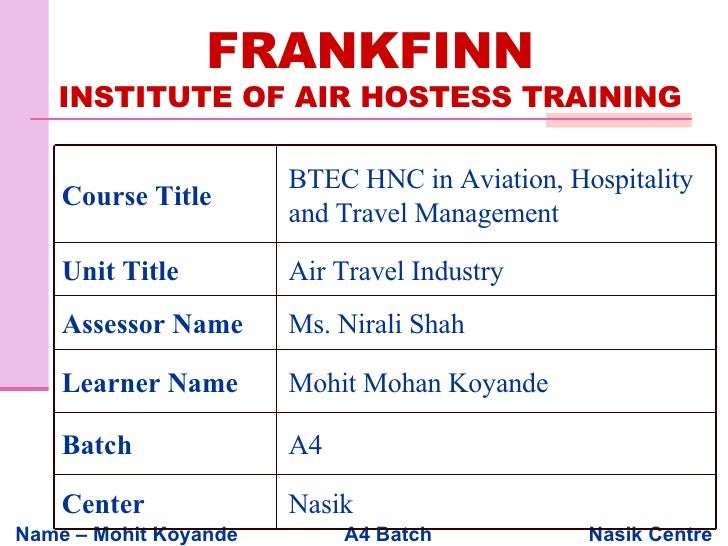 FRANKFINN
INSTITUTE OF AIR HOSTESS TRAINING

| Course Title | BTEC HNC in Aviation, Hospitality and Travel Management |
|---|---|
| Unit Title | Air Travel Industry |
| Assessor Name | Ms. Nirali Shah |
| Learner Name | Mohit Mohan Koyande |
| Batch | A4 |
| Center | Nasik |

Name – Mohit Koyande A4 Batch Nasik Centre